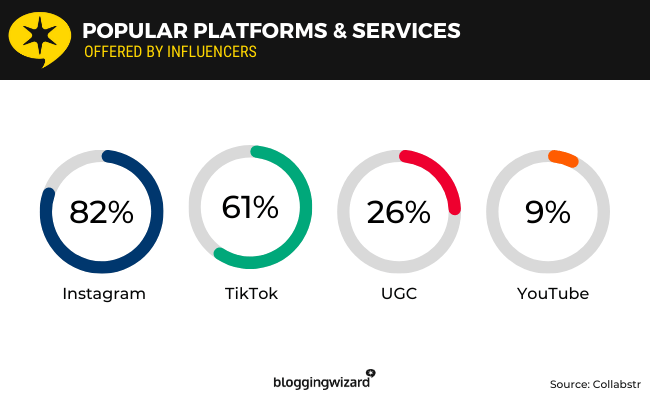 POPULAR PLATFORMS & SERVICES
OFFERED BY INFLUENCERS

82%
Instagram

61%
TikTok

26%
UGC

9%
YouTube

bloggingwizard

Source: Collabstr